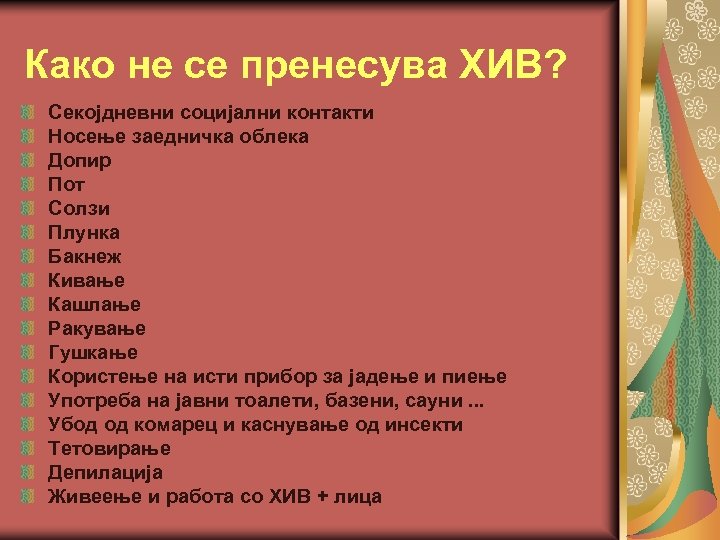 Како не се пренесува ХИВ?

Секојдневни социјални контакти
Носење заедничка облека
Допир
Пот
Солзи
Плунка
Бакнеж
Кивање
Кашлање
Ракување
Гушкање
Користење на исти прибор за јадење и пиење
Употреба на јавни тоалети, базени, сауни ...
Убод од комарец и каснување од инсекти
Тетовирање
Депилација
Живеење и работа со ХИВ + лица